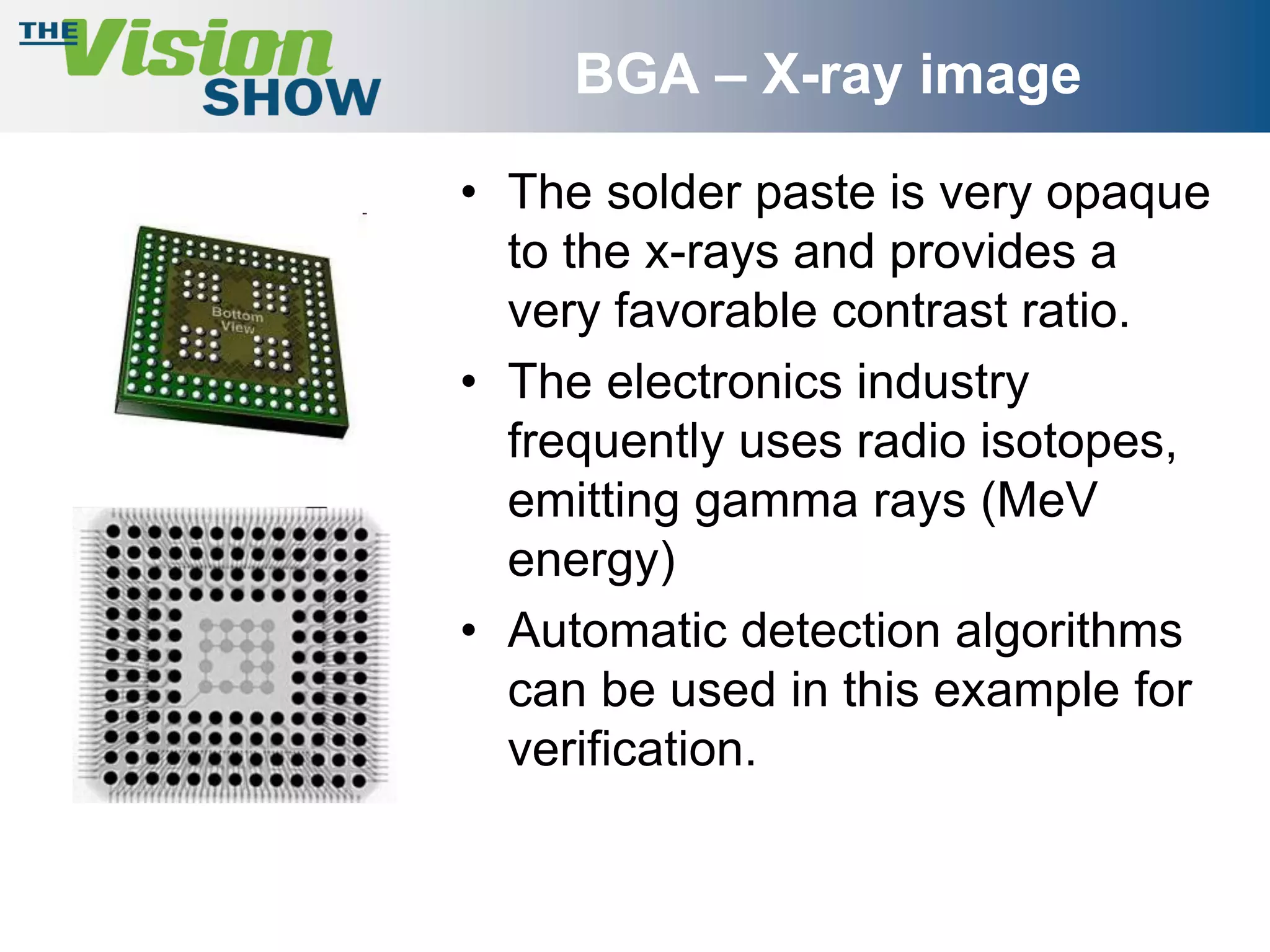 THE Vision SHOW

BGA – X-ray image

Bottom View

• The solder paste is very opaque to the x-rays and provides a very favorable contrast ratio.
• The electronics industry frequently uses radio isotopes, emitting gamma rays (MeV energy)
• Automatic detection algorithms can be used in this example for verification.